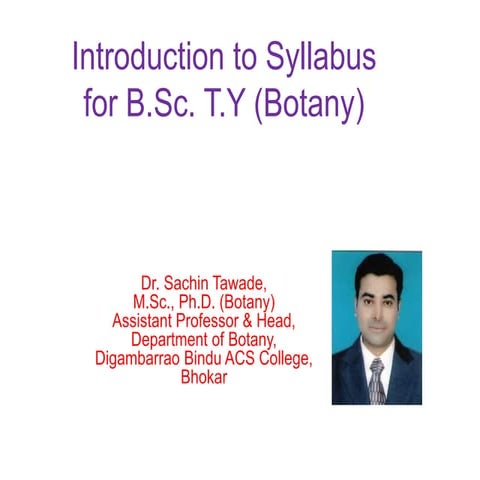 Introduction to Syllabus for B.Sc. T.Y (Botany)

Dr. Sachin Tawade,
M.Sc., Ph.D. (Botany)
Assistant Professor & Head,
Department of Botany,
Digambarrao Bindu ACS College,
Bhokar